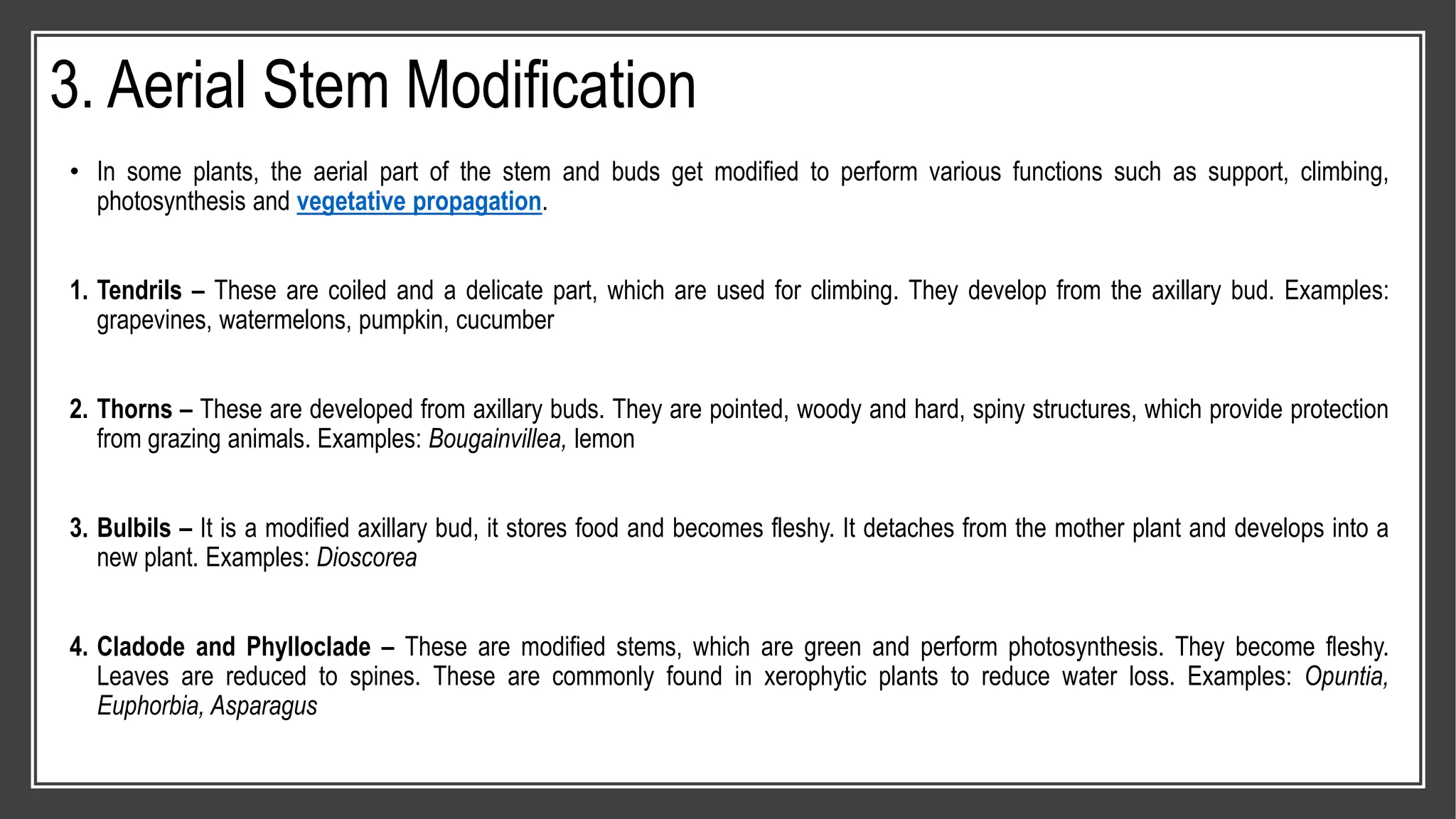 3. Aerial Stem Modification

• In some plants, the aerial part of the stem and buds get modified to perform various functions such as support, climbing, photosynthesis and vegetative propagation.

1. Tendrils – These are coiled and a delicate part, which are used for climbing. They develop from the axillary bud. Examples: grapevines, watermelons, pumpkin, cucumber

2. Thorns – These are developed from axillary buds. They are pointed, woody and hard, spiny structures, which provide protection from grazing animals. Examples: Bougainvillea, lemon

3. Bulbils – It is a modified axillary bud, it stores food and becomes fleshy. It detaches from the mother plant and develops into a new plant. Examples: Dioscorea

4. Cladode and Phylloclade – These are modified stems, which are green and perform photosynthesis. They become fleshy. Leaves are reduced to spines. These are commonly found in xerophytic plants to reduce water loss. Examples: Opuntia, Euphorbia, Asparagus